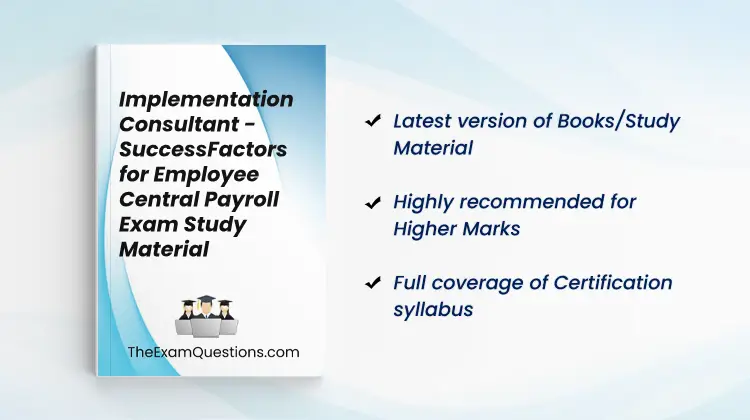 Implementation Consultant - SuccessFactors for Employee Central Payroll Exam Study Material

TheExamQuestions.com

✔ Latest version of Books/Study Material

✔ Highly recommended for Higher Marks

✔ Full coverage of Certification syllabus